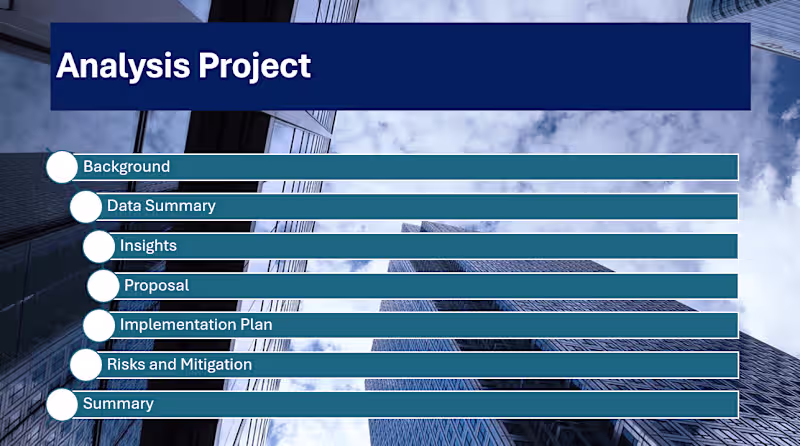 Analysis Project

Background

Data Summary

Insights

Proposal

Implementation Plan

Risks and Mitigation

Summary